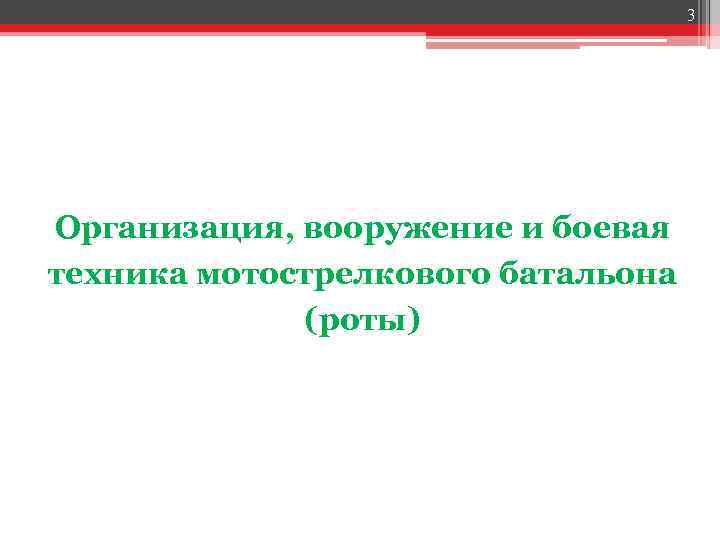 3

Организация, вооружение и боевая техника мотострелкового батальона (роты)